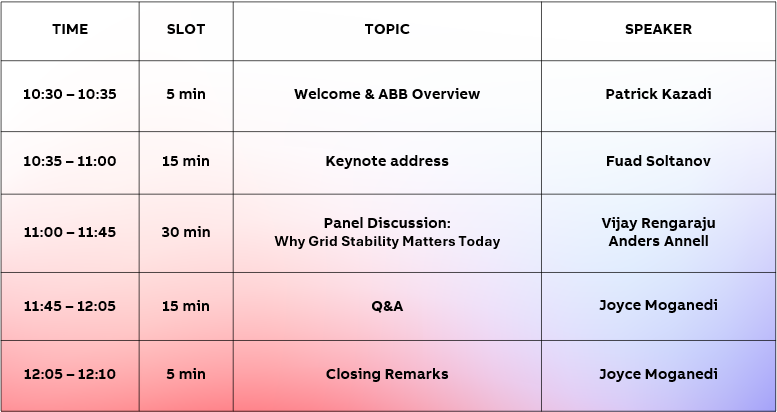 | TIME | SLOT | TOPIC | SPEAKER |
|---|---|---|---|
| 10:30 – 10:35 | 5 min | Welcome & ABB Overview | Patrick Kazadi |
| 10:35 – 11:00 | 15 min | Keynote address | Fuad Soltanov |
| 11:00 – 11:45 | 30 min | Panel Discussion: Why Grid Stability Matters Today | Vijay Rengaraju Anders Annell |
| 11:45 – 12:05 | 15 min | Q&A | Joyce Moganedi |
| 12:05 – 12:10 | 5 min | Closing Remarks | Joyce Moganedi |